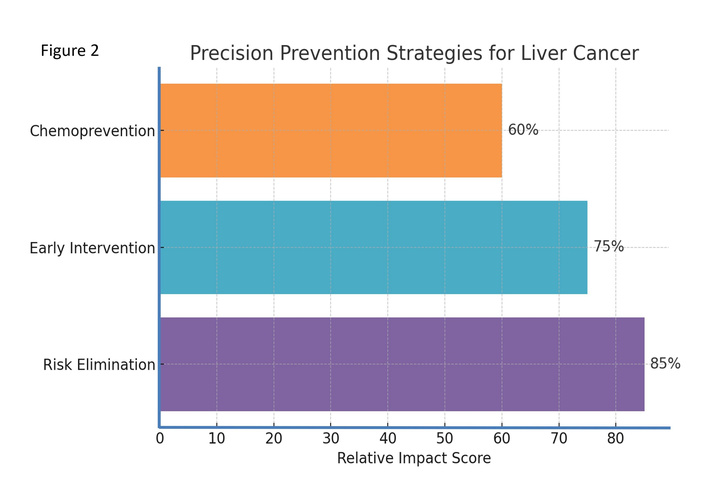 Figure 2

Precision Prevention Strategies for Liver Cancer

Chemoprevention
60%

Early Intervention
75%

Risk Elimination
85%

0 10 20 30 40 50 60 70 80

Relative Impact Score